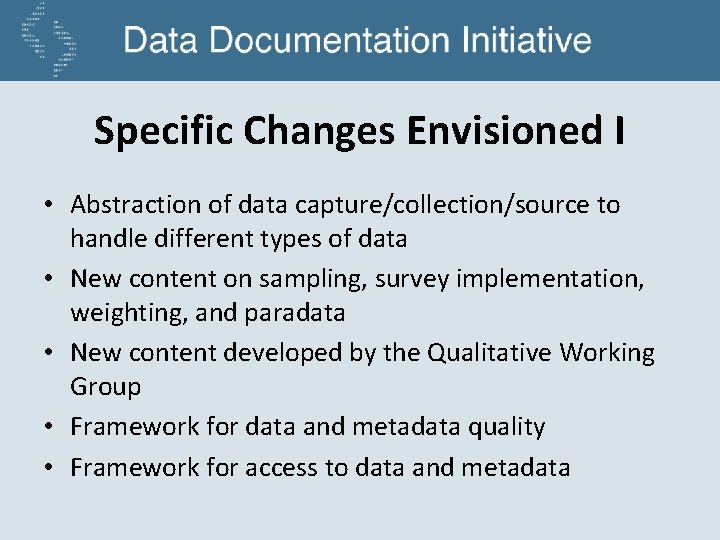 Data Documentation Initiative

Specific Changes Envisioned I

• Abstraction of data capture/collection/source to handle different types of data
• New content on sampling, survey implementation, weighting, and paradata
• New content developed by the Qualitative Working Group
• Framework for data and metadata quality
• Framework for access to data and metadata